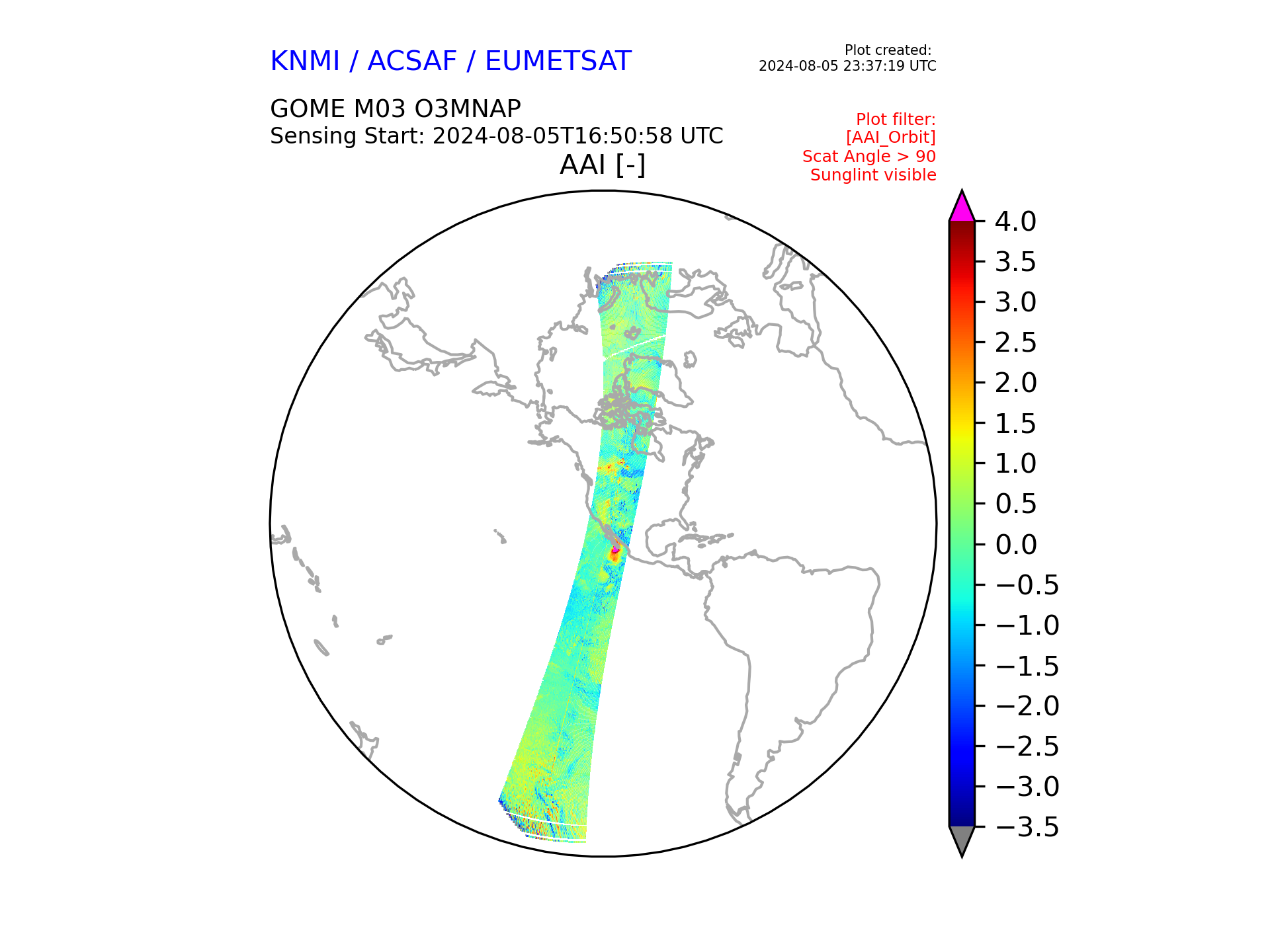 KNMI / ACSAF / EUMETSAT

Plot created:
2024-08-05 23:37:19 UTC

GOME M03 O3MNAP
Sensing Start: 2024-08-05T16:50:58 UTC

Plot filter:
[AAI_Orbit]
Scat Angle > 90
Sunglint visible

AAI [-]

4.0
3.5
3.0
2.5
2.0
1.5
1.0
0.5
0.0
−0.5
−1.0
−1.5
−2.0
−2.5
−3.0
−3.5